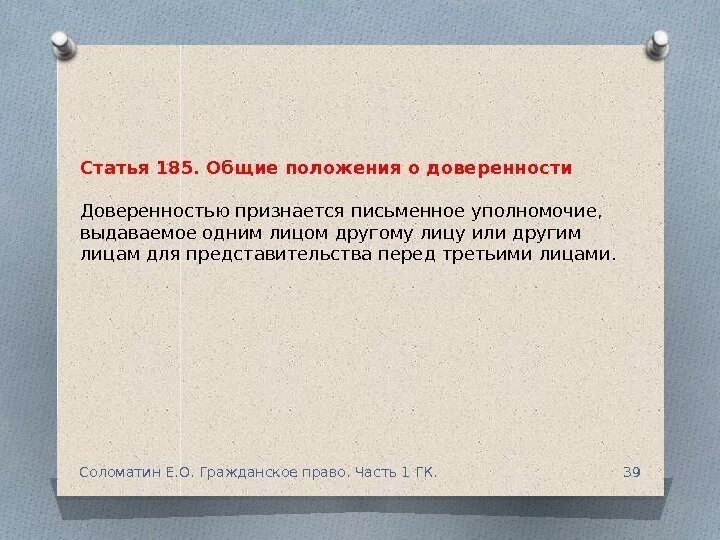 Статья 185. Общие положения о доверенности

Доверенностью признается письменное уполномочие, выдаваемое одним лицом другому лицу или другим лицам для представительства перед третьими лицами.

Соломатин Е.О. Гражданское право. Часть 1 ГК.

39